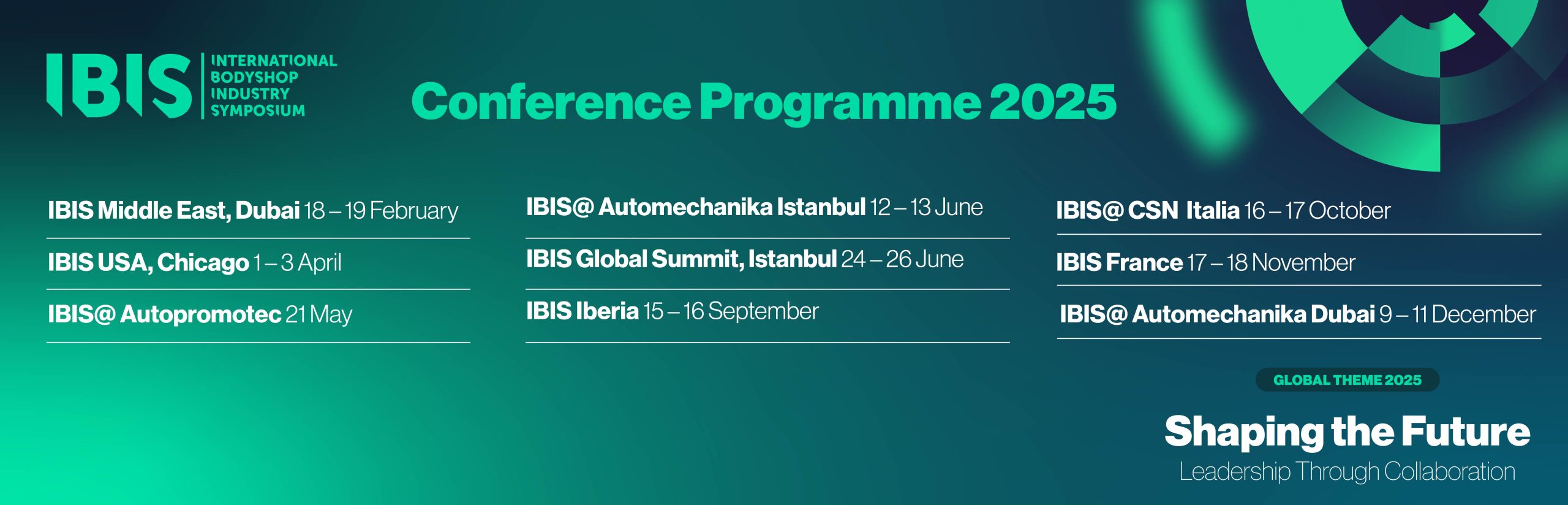 IBIS INTERNATIONAL BODYSHOP INDUSTRY SYMPOSIUM

Conference Programme 2025

IBIS Middle East, Dubai 18 – 19 February

IBIS USA, Chicago 1 – 3 April

IBIS@ Autopromotec 21 May

IBIS@ Automechanika Istanbul 12 – 13 June

IBIS Global Summit, Istanbul 24 – 26 June

IBIS Iberia 15 – 16 September

IBIS@ CSN Italia 16 – 17 October

IBIS France 17 – 18 November

IBIS@ Automechanika Dubai 9 – 11 December

GLOBAL THEME 2025

Shaping the Future

Leadership Through Collaboration